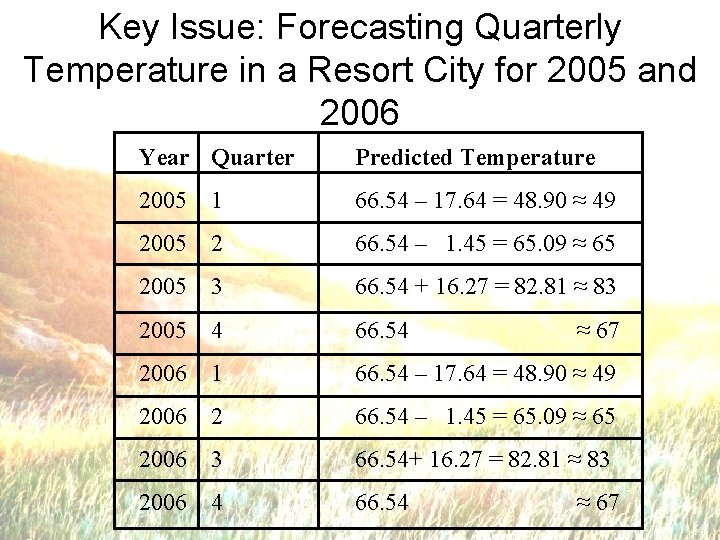 Key Issue: Forecasting Quarterly Temperature in a Resort City for 2005 and 2006

| Year | Quarter | Predicted Temperature |
|---|---|---|
| 2005 | 1 | $66.54 - 17.64 = 48.90 \approx 49$ |
| 2005 | 2 | $66.54 - 1.45 = 65.09 \approx 65$ |
| 2005 | 3 | $66.54 + 16.27 = 82.81 \approx 83$ |
| 2005 | 4 | $66.54 \approx 67$ |
| 2006 | 1 | $66.54 - 17.64 = 48.90 \approx 49$ |
| 2006 | 2 | $66.54 - 1.45 = 65.09 \approx 65$ |
| 2006 | 3 | $66.54 + 16.27 = 82.81 \approx 83$ |
| 2006 | 4 | $66.54 \approx 67$ |